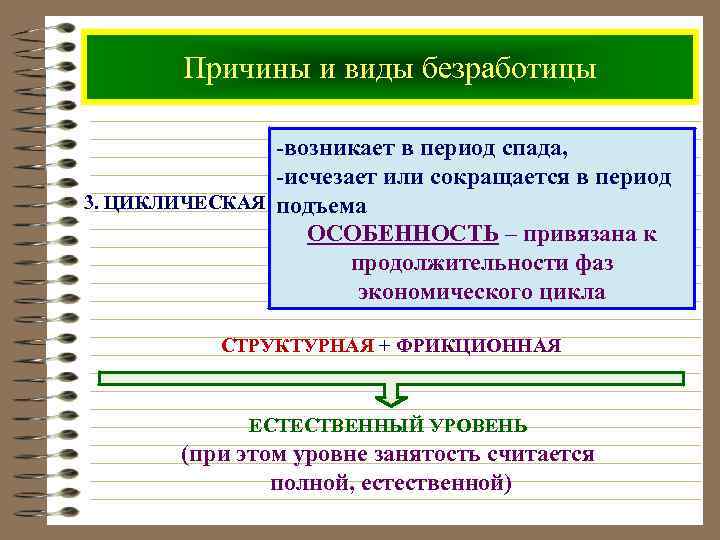 Причины и виды безработицы

3. ЦИКЛИЧЕСКАЯ

-возникает в период спада,
-исчезает или сокращается в период подъема
ОСОБЕННОСТЬ – привязана к продолжительности фаз экономического цикла

СТРУКТУРНАЯ + ФРИКЦИОННАЯ

ЕСТЕСТВЕННЫЙ УРОВЕНЬ
(при этом уровне занятость считается полной, естественной)